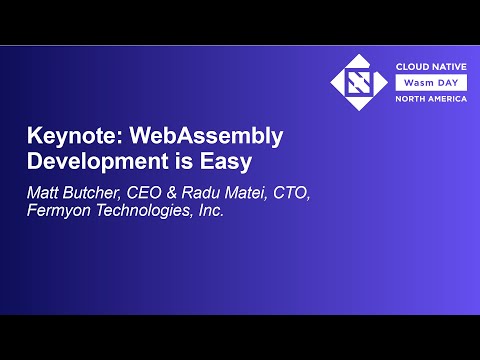 CLOUD NATIVE
Wasm DAY
NORTH AMERICA

Keynote: WebAssembly Development is Easy

Matt Butcher, CEO & Radu Matei, CTO, Fermyon Technologies, Inc.